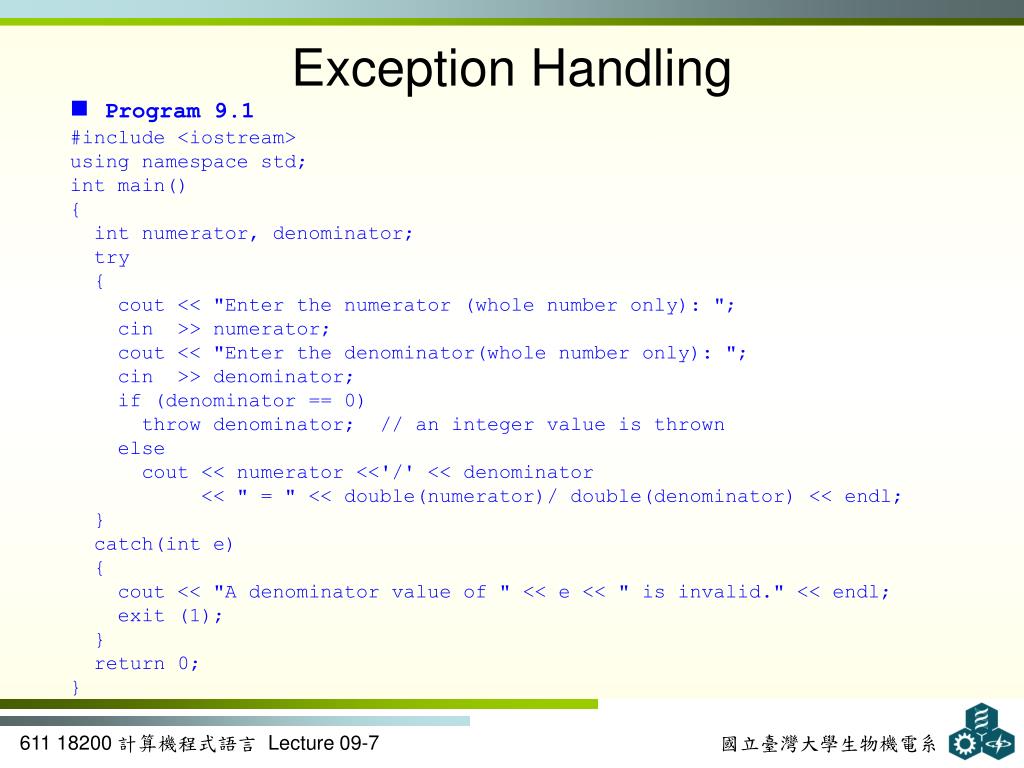 Exception Handling

Program 9.1

#include <iostream>
using namespace std;
int main()
{
  int numerator, denominator;
  try
  {
    cout << "Enter the numerator (whole number only): ";
    cin  >> numerator;
    cout << "Enter the denominator(whole number only): ";
    cin  >> denominator;
    if (denominator == 0)
      throw denominator;  // an integer value is thrown
    else
      cout << numerator <<'/' << denominator
           << " = " << double(numerator)/ double(denominator) << endl;
  }
  catch(int e)
  {
    cout << "A denominator value of " << e << " is invalid." << endl;
    exit (1);
  }
  return 0;
}

611 18200 計算機程式語言 Lecture 09-7

國立臺灣大學生物機電系